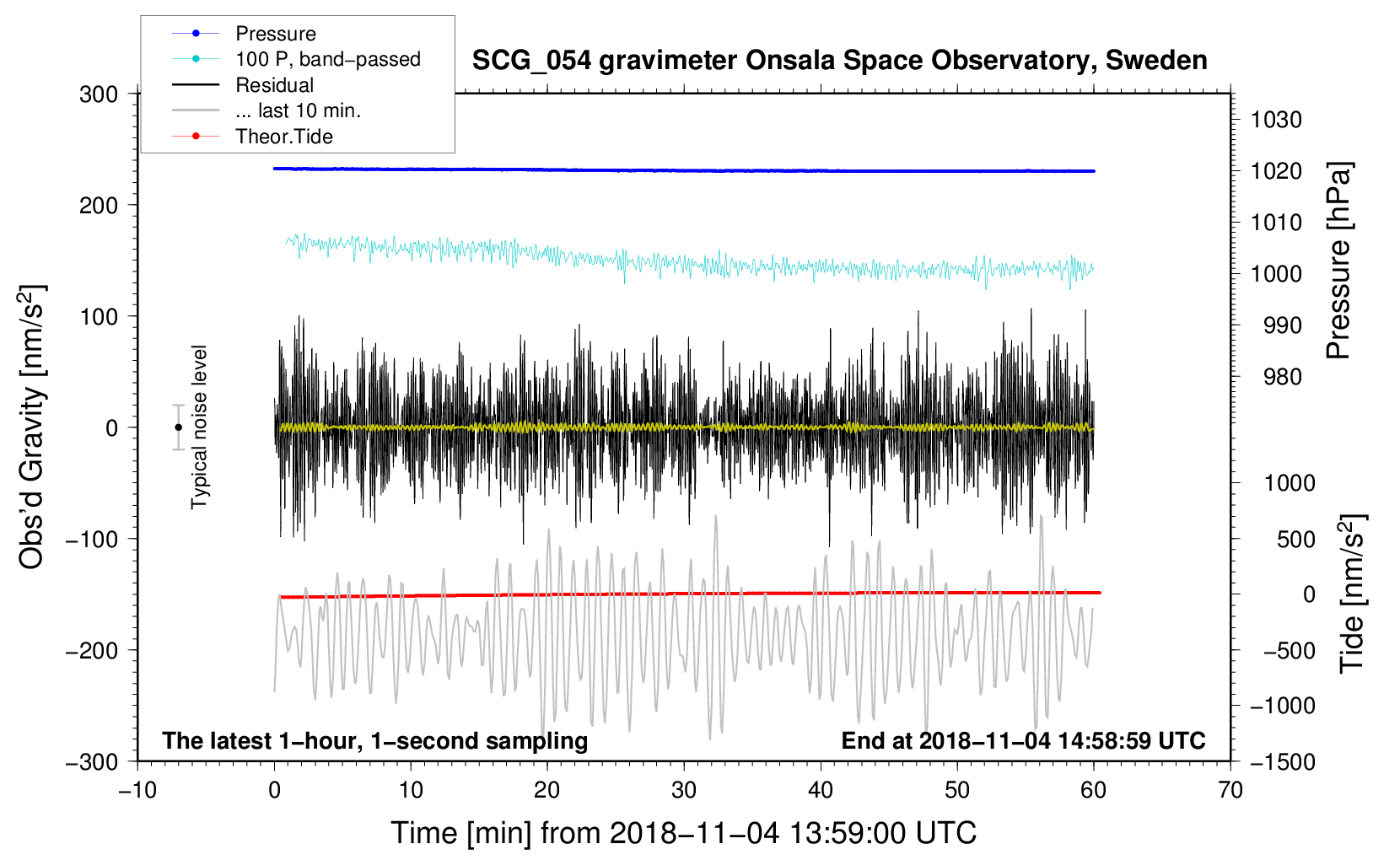 Pressure
100 P, band−passed
Residual
... last 10 min.
Theor.Tide

SCG_054 gravimeter Onsala Space Observatory, Sweden

300
200
100
0
−100
−200
−300

Obs'd Gravity [nm/s$^2$]

Typical noise level

1030
1020
1010
1000
990
980

Pressure [hPa]

1000
500
0
−500
−1000
−1500

Tide [nm/s$^2$]

The latest 1−hour, 1−second sampling
End at 2018−11−04 14:58:59 UTC

−10
0
10
20
30
40
50
60
70

Time [min] from 2018−11−04 13:59:00 UTC